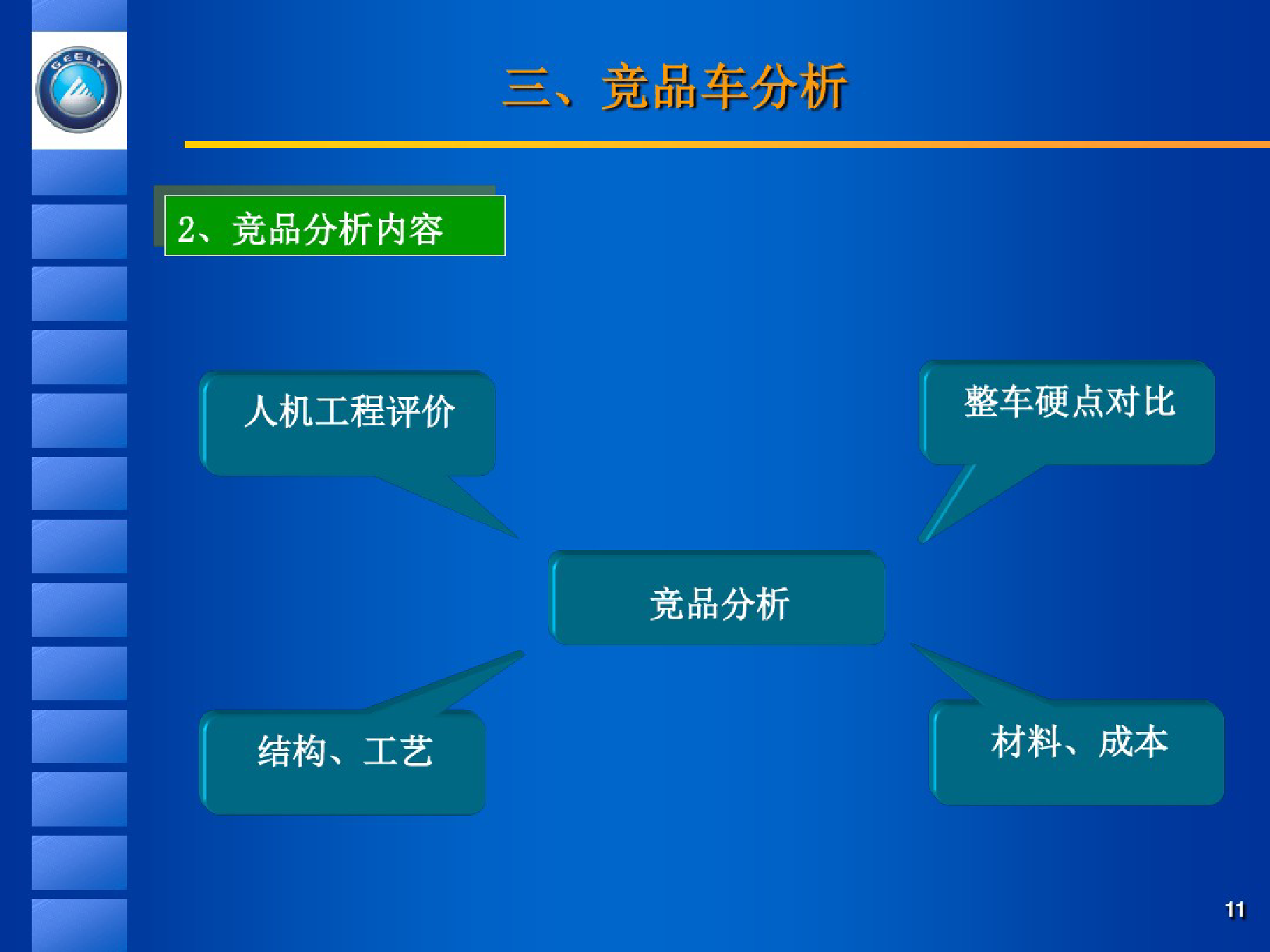 GEELY

三、竞品车分析

2、竞品分析内容

人机工程评价

整车硬点对比

竞品分析

结构、工艺

材料、成本

11